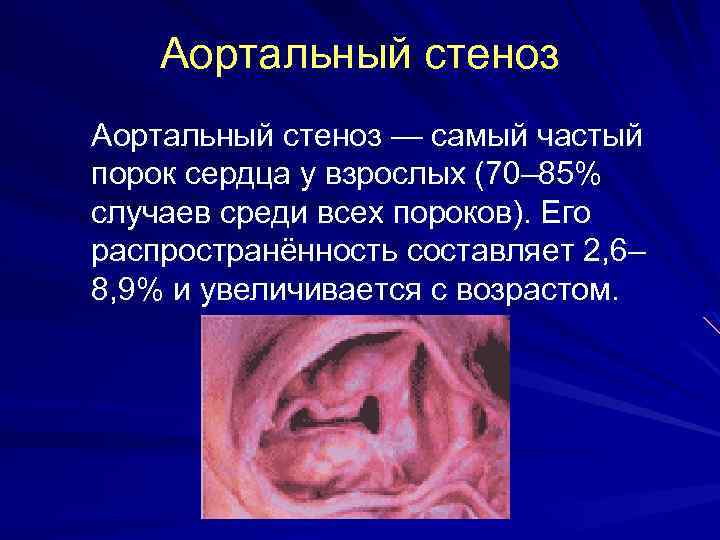 Аортальный стеноз

Аортальный стеноз — самый частый порок сердца у взрослых (70–85% случаев среди всех пороков). Его распространённость составляет 2,6–8,9% и увеличивается с возрастом.